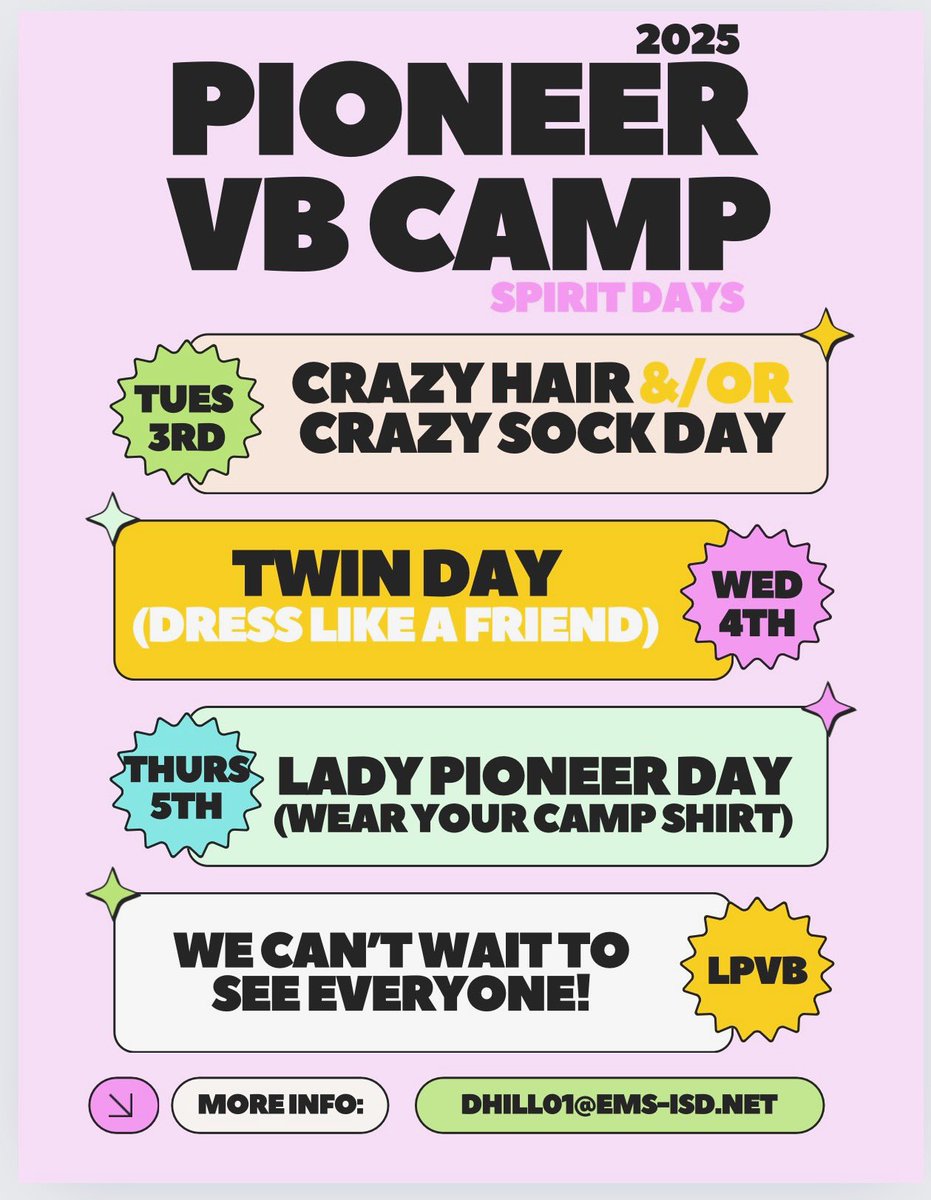 2025
PIONEER VB CAMP
SPIRIT DAYS

TUES 3RD
CRAZY HAIR &/OR CRAZY SOCK DAY

TWIN DAY
(DRESS LIKE A FRIEND)
WED 4TH

THURS 5TH
LADY PIONEER DAY
(WEAR YOUR CAMP SHIRT)

WE CAN'T WAIT TO SEE EVERYONE!
LPVB

MORE INFO:
DHILL01@EMS-ISD.NET